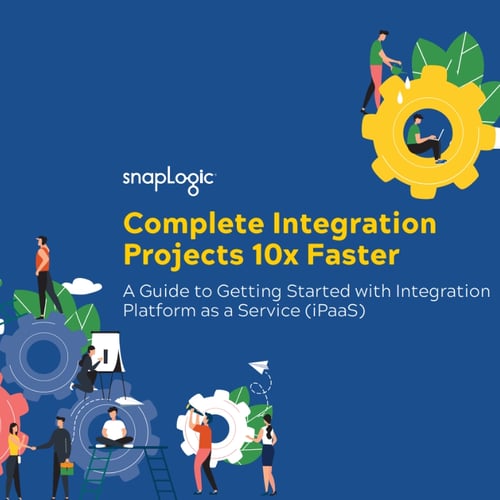 snapLogic

Complete Integration Projects 10x Faster

A Guide to Getting Started with Integration Platform as a Service (iPaaS)